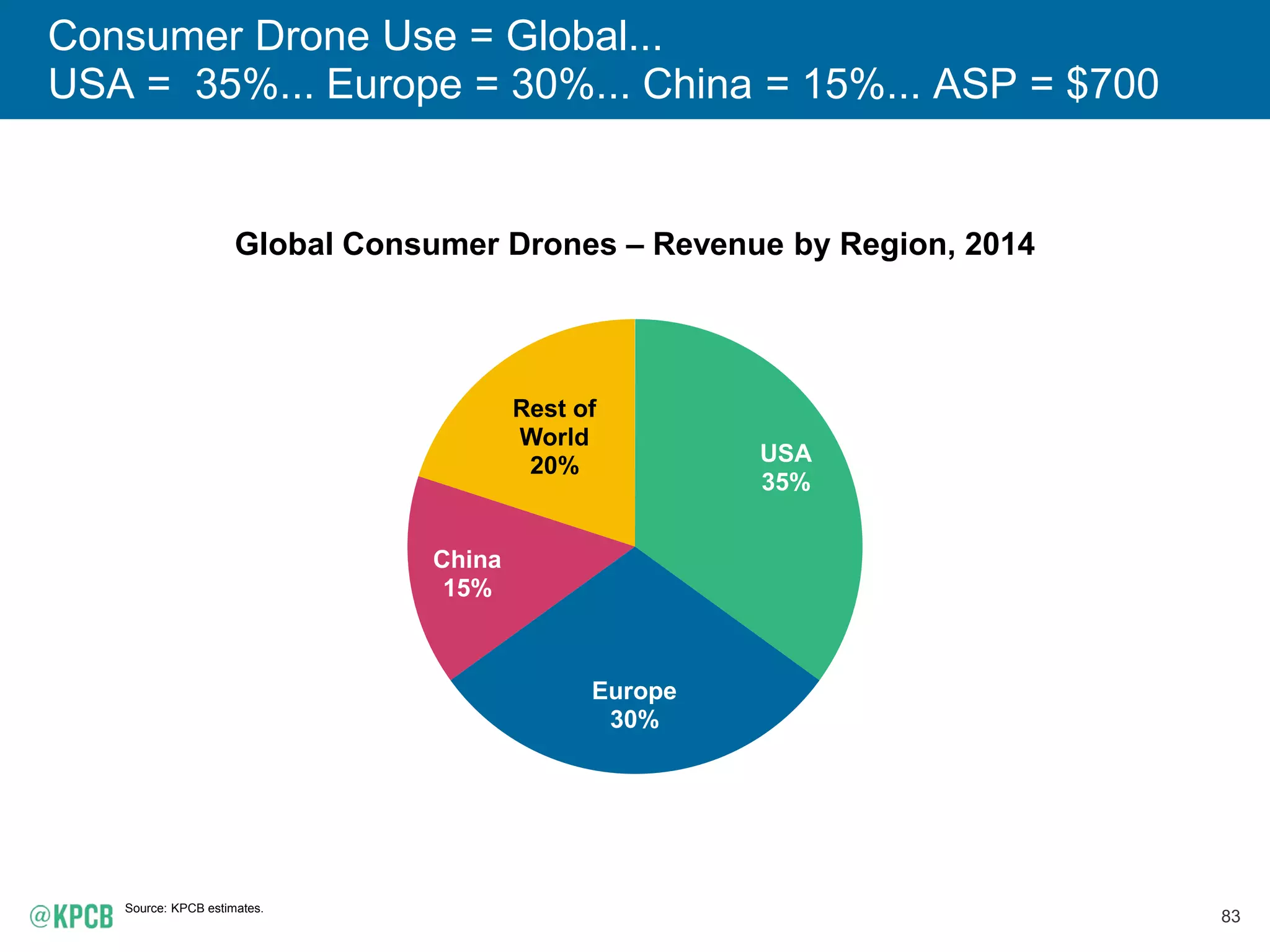 Consumer Drone Use = Global...
USA = 35%... Europe = 30%... China = 15%... ASP = $700

Global Consumer Drones – Revenue by Region, 2014

Rest of World 20%

USA 35%

China 15%

Europe 30%

@KPCB Source: KPCB estimates.

83